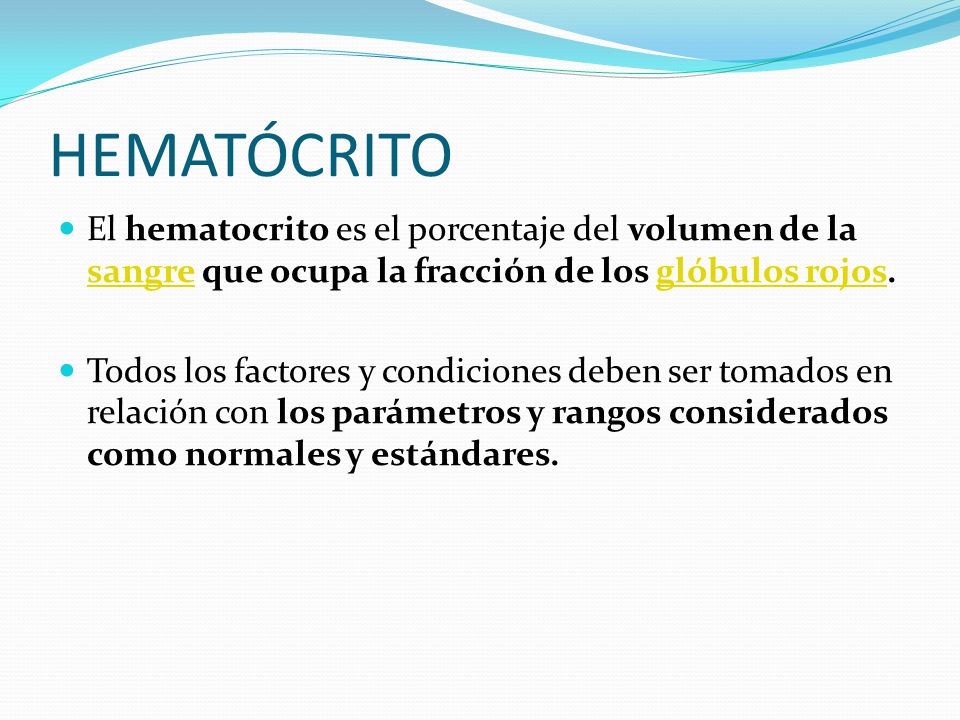 HEMATÓCRITO

El hematocrito es el porcentaje del volumen de la sangre que ocupa la fracción de los glóbulos rojos.

Todos los factores y condiciones deben ser tomados en relación con los parámetros y rangos considerados como normales y estándares.